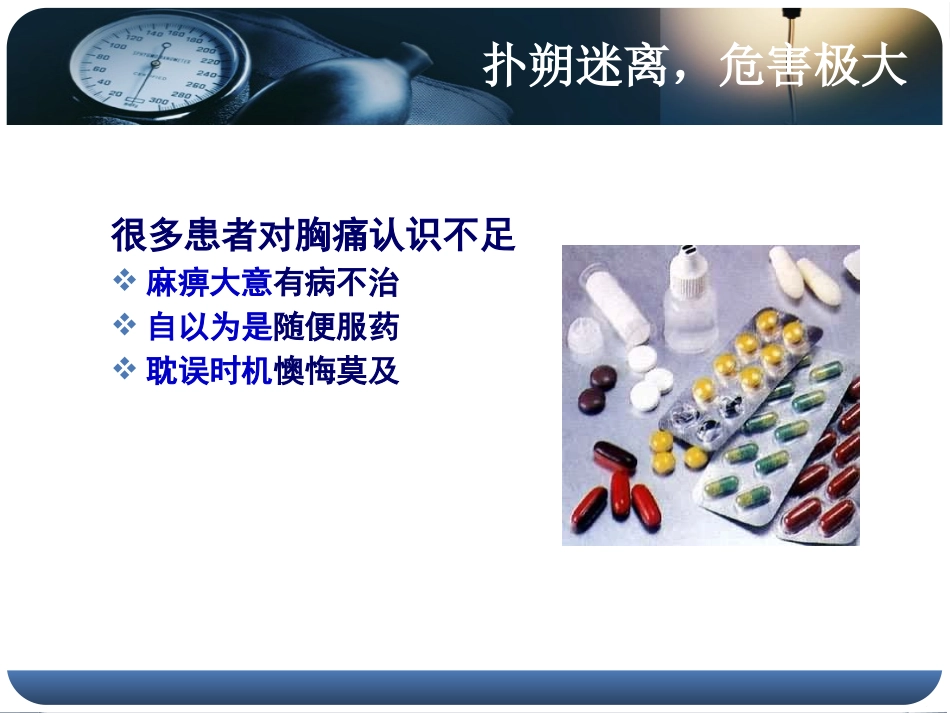 扑朔迷离，危害极大

很多患者对胸痛认识不足

❖ 麻痹大意有病不治
❖ 自以为是随便服药
❖ 耽误时机懊悔莫及